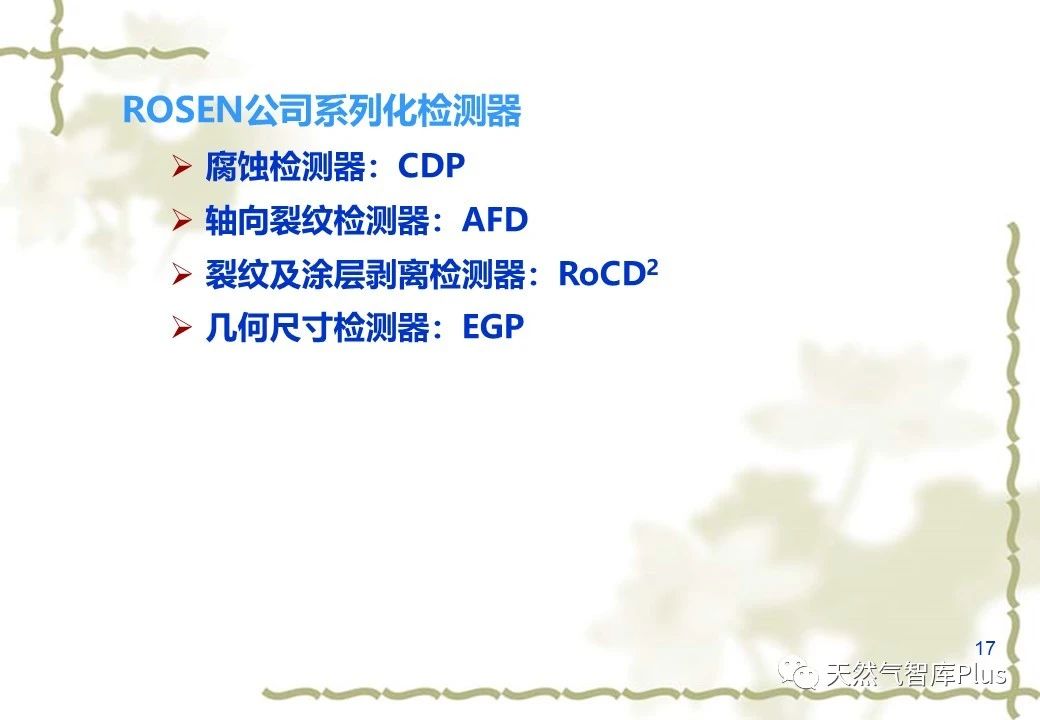 ROSEN公司系列化检测器

➢ 腐蚀检测器：CDP

➢ 轴向裂纹检测器：AFD

➢ 裂纹及涂层剥离检测器：RoCD$^2$

➢ 几何尺寸检测器：EGP

17

天然气智库Plus